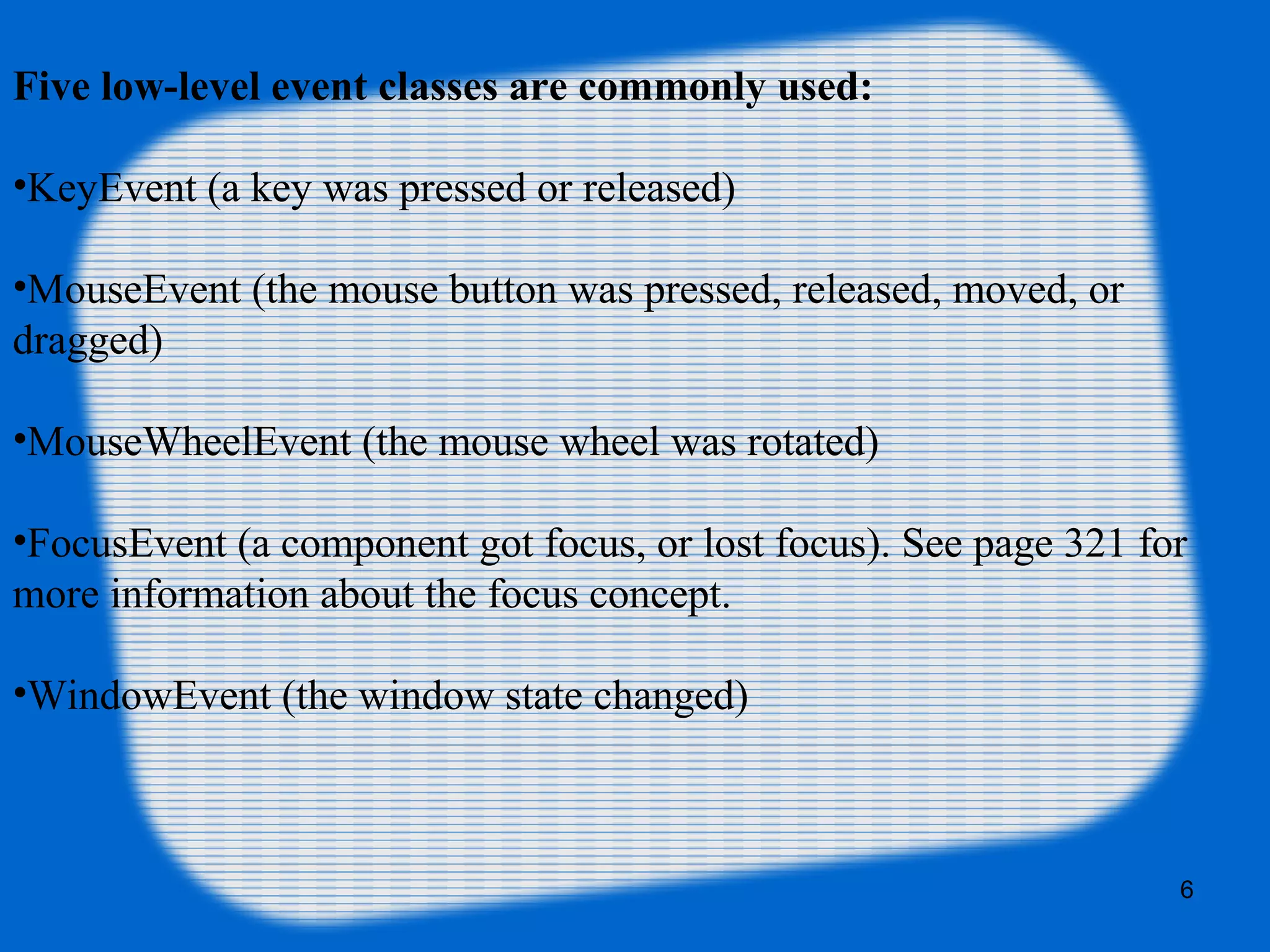 Five low-level event classes are commonly used:

•KeyEvent (a key was pressed or released)

•MouseEvent (the mouse button was pressed, released, moved, or dragged)

•MouseWheelEvent (the mouse wheel was rotated)

•FocusEvent (a component got focus, or lost focus). See page 321 for more information about the focus concept.

•WindowEvent (the window state changed)

6